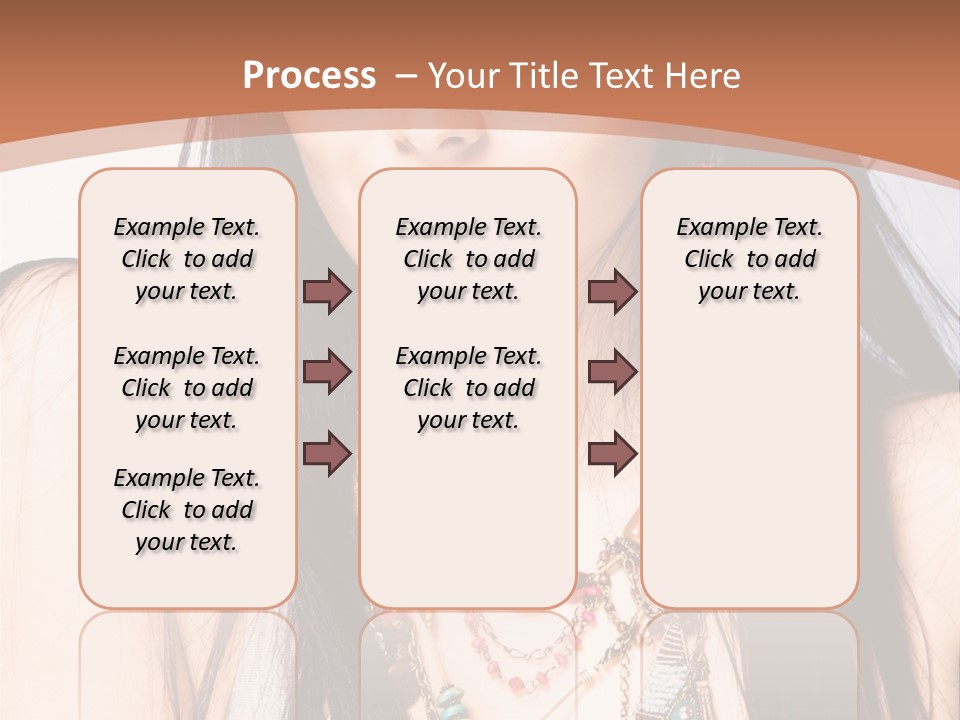 Process – Your Title Text Here

Example Text. Click to add your text.

Example Text. Click to add your text.

Example Text. Click to add your text.

Example Text. Click to add your text.

Example Text. Click to add your text.

Example Text. Click to add your text.